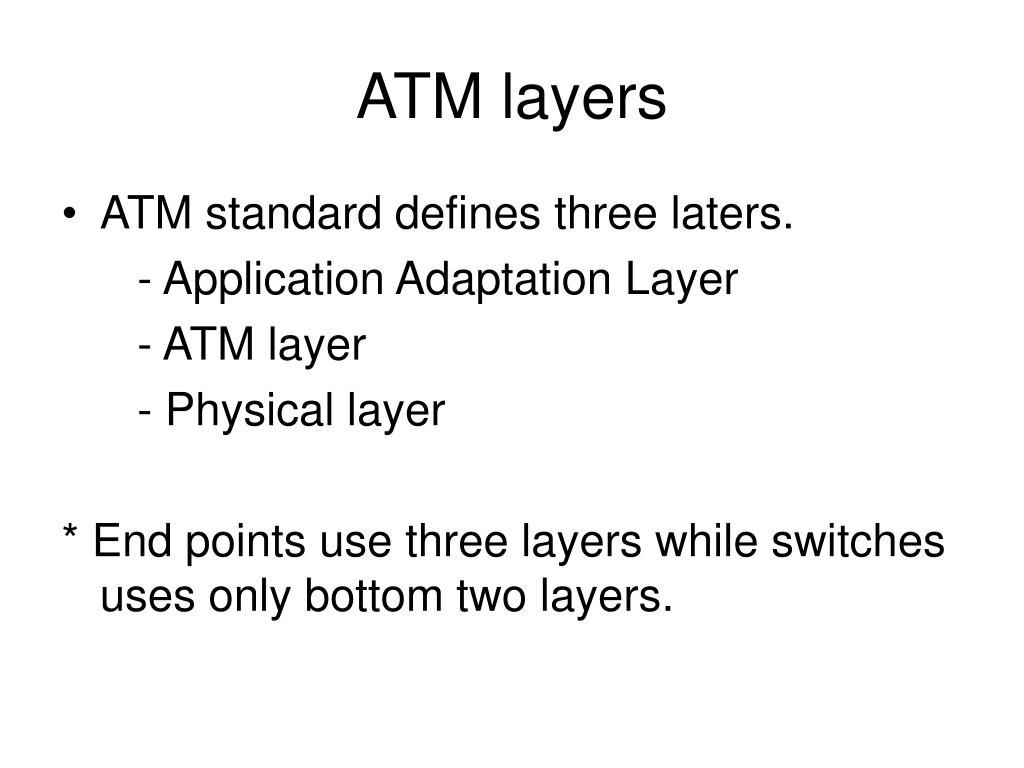 ATM layers

• ATM standard defines three laters.

- Application Adaptation Layer

- ATM layer

- Physical layer

* End points use three layers while switches uses only bottom two layers.